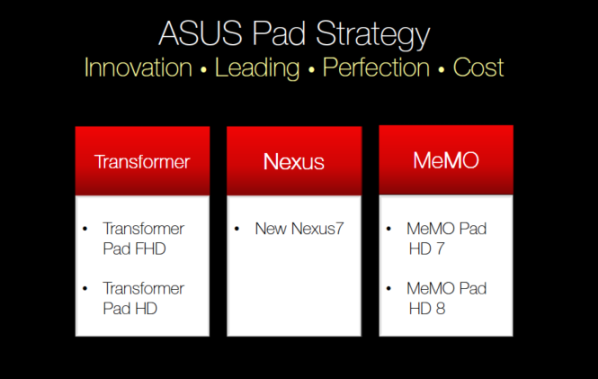 ASUS Pad Strategy
Innovation • Leading • Perfection • Cost

Transformer

• Transformer Pad FHD
• Transformer Pad HD

Nexus

• New Nexus7

MeMO

• MeMO Pad HD 7
• MeMO Pad HD 8